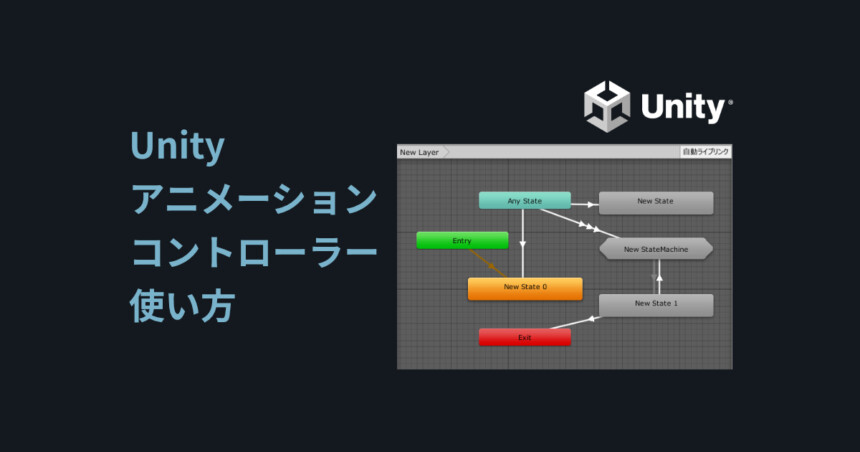 Unity
アニメーション
コントローラー
使い方

Unity

New Layer
自動ライブリンク

Any State
New State
Entry
New StateMachine
New State 0
New State 1
Exit